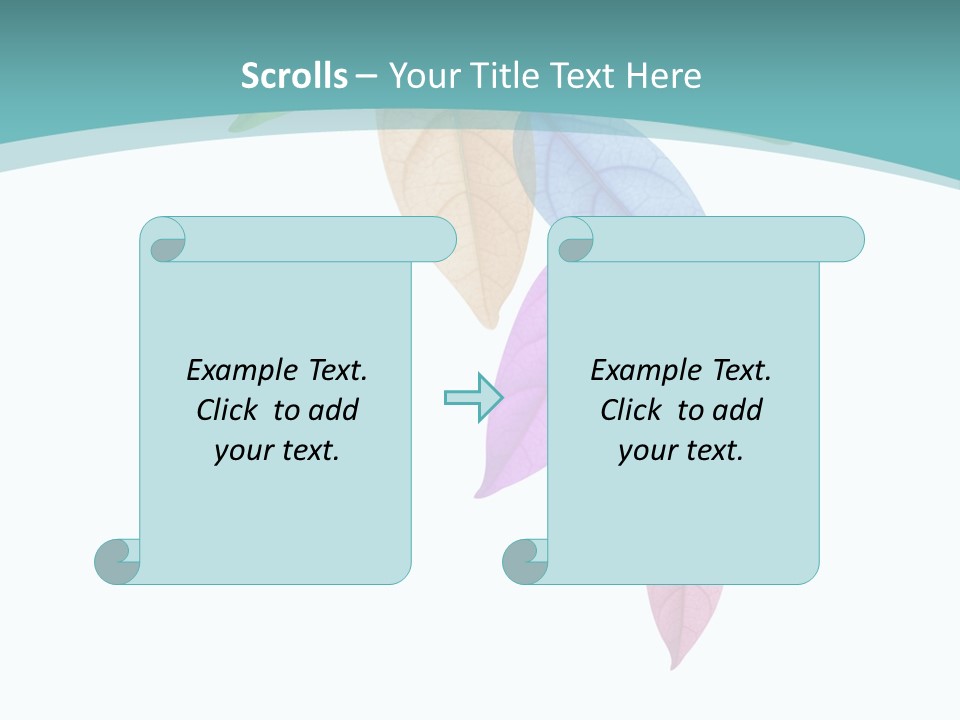 Scrolls – Your Title Text Here

Example Text. Click to add your text.

Example Text. Click to add your text.